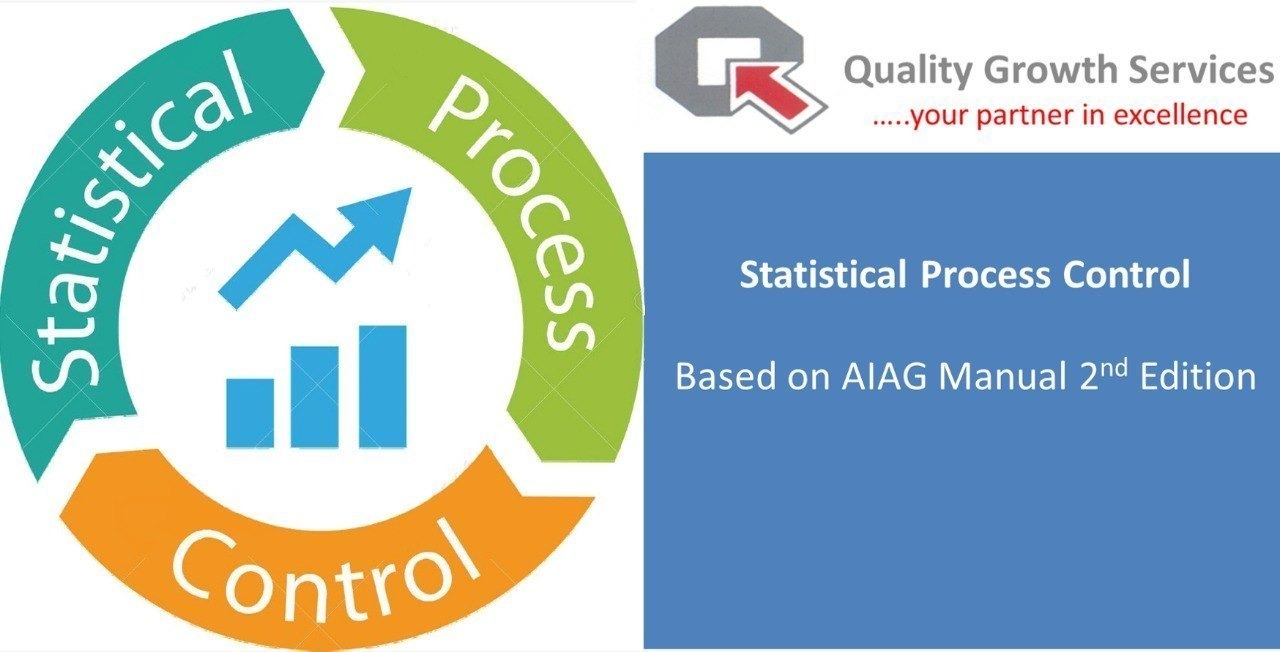 Statistical Process Control

Quality Growth Services
…..your partner in excellence

Statistical Process Control

Based on AIAG Manual 2$^{nd}$ Edition